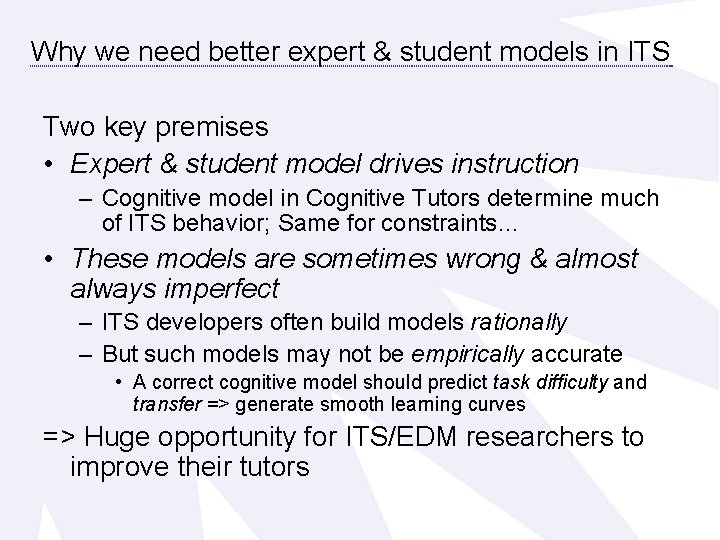 Why we need better expert & student models in ITS

Two key premises

• Expert & student model drives instruction
  – Cognitive model in Cognitive Tutors determine much of ITS behavior; Same for constraints…
• These models are sometimes wrong & almost always imperfect
  – ITS developers often build models rationally
  – But such models may not be empirically accurate
    • A correct cognitive model should predict task difficulty and transfer => generate smooth learning curves

=> Huge opportunity for ITS/EDM researchers to improve their tutors